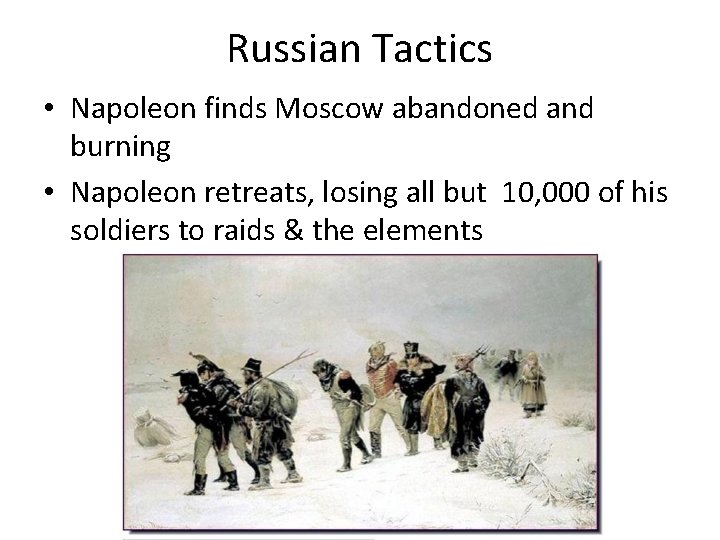 Russian Tactics

• Napoleon finds Moscow abandoned and burning

• Napoleon retreats, losing all but 10,000 of his soldiers to raids & the elements